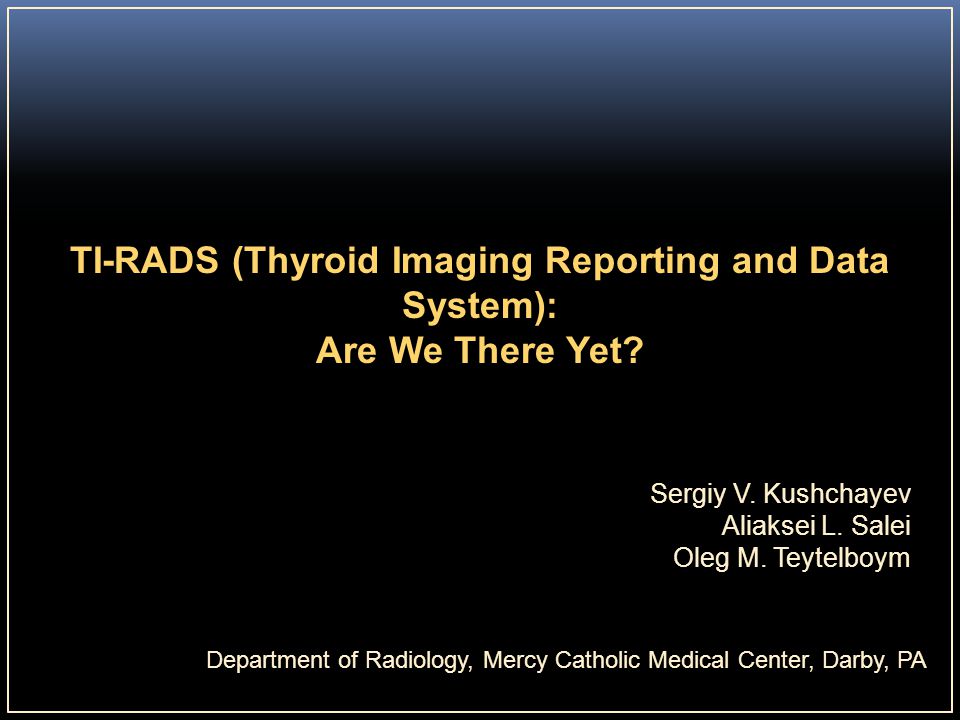 TI-RADS (Thyroid Imaging Reporting and Data System):
Are We There Yet?

Sergiy V. Kushchayev
Aliaksei L. Salei
Oleg M. Teytelboym

Department of Radiology, Mercy Catholic Medical Center, Darby, PA